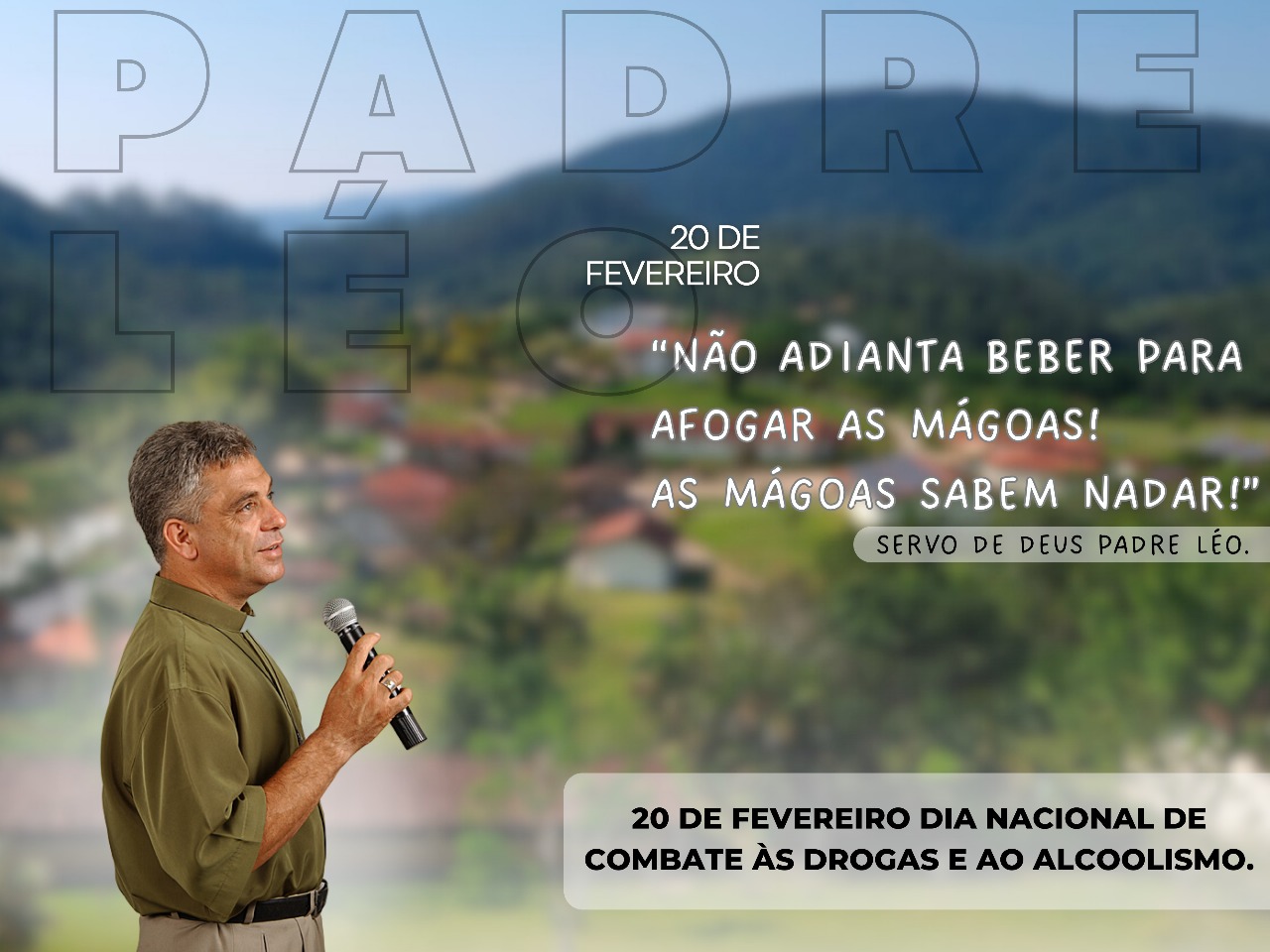 PADRE
LÉO

20 DE FEVEREIRO

"NÃO ADIANTA BEBER PARA AFOGAR AS MÁGOAS! AS MÁGOAS SABEM NADAR!"

SERVO DE DEUS PADRE LÉO.

20 DE FEVEREIRO DIA NACIONAL DE COMBATE ÀS DROGAS E AO ALCOOLISMO.